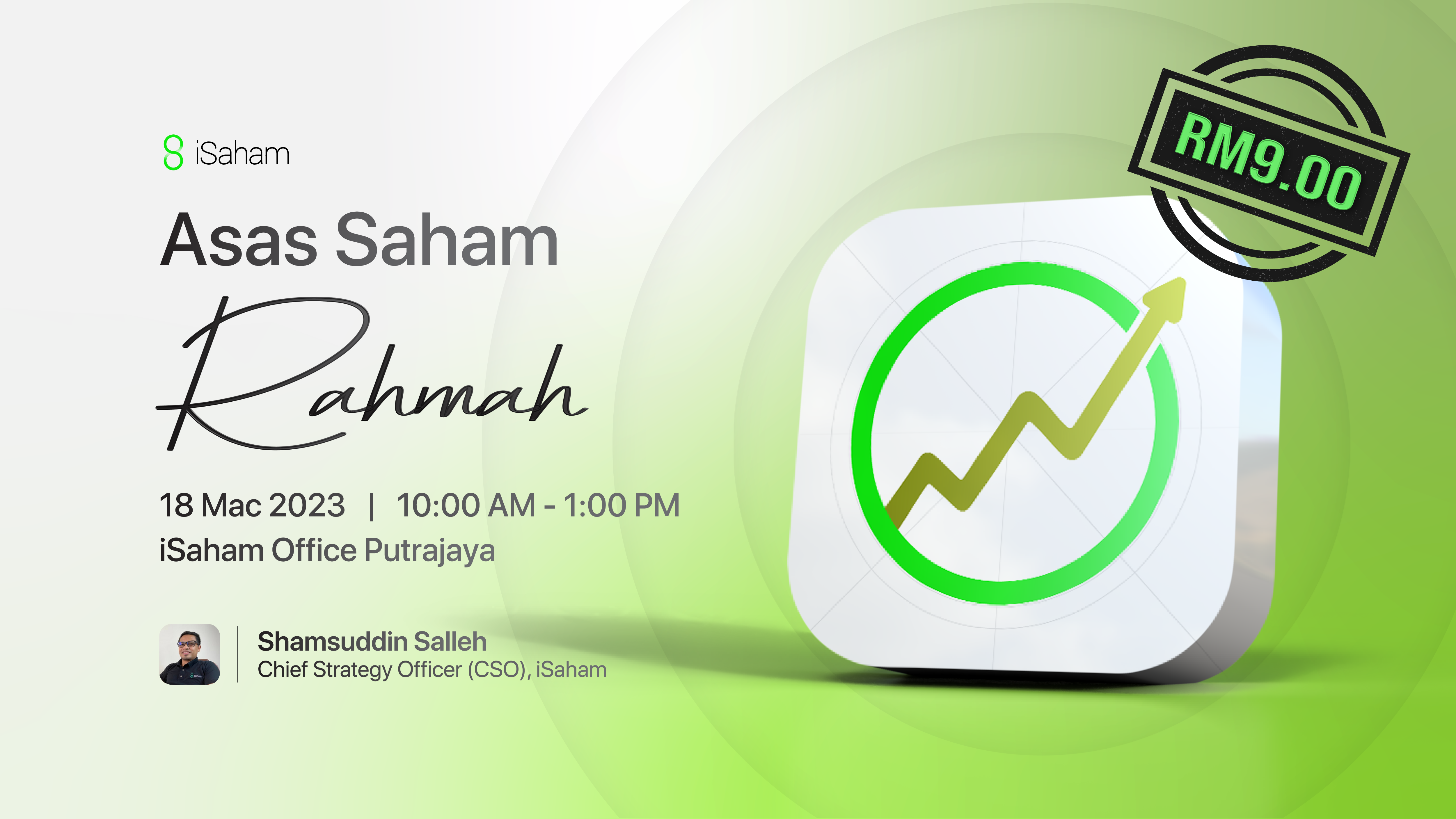 iSaham

Asas Saham

Rahmah

18 Mac 2023 | 10:00 AM - 1:00 PM
iSaham Office Putrajaya

Shamsuddin Salleh
Chief Strategy Officer (CSO), iSaham

RM9.00